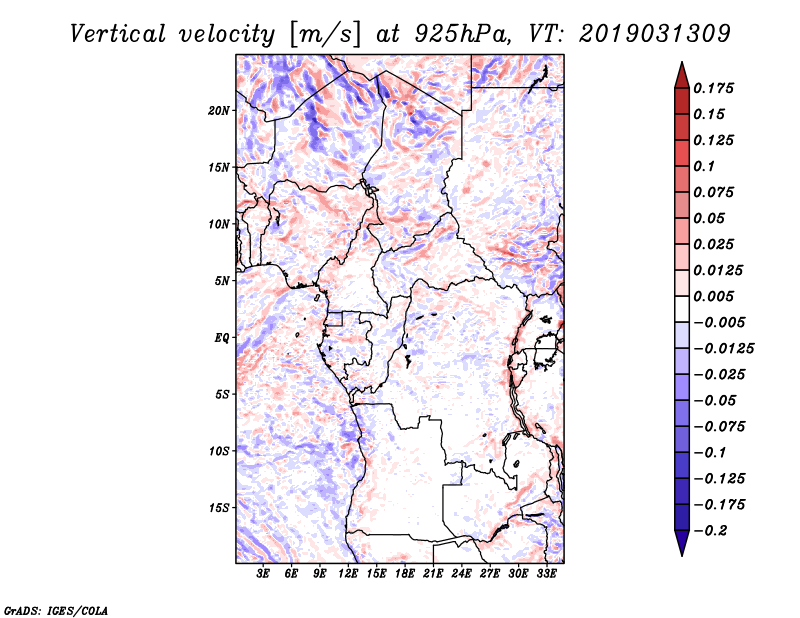 Vertical velocity [m/s] at 925hPa, VT: 2019031309

20N
15N
10N
5N
EQ
5S
10S
15S

3E 6E 9E 12E 15E 18E 21E 24E 27E 30E 33E

0.175
0.15
0.125
0.1
0.075
0.05
0.025
0.0125
0.005
−0.005
−0.0125
−0.025
−0.05
−0.075
−0.1
−0.125
−0.175
−0.2

GrADS: IGES/COLA